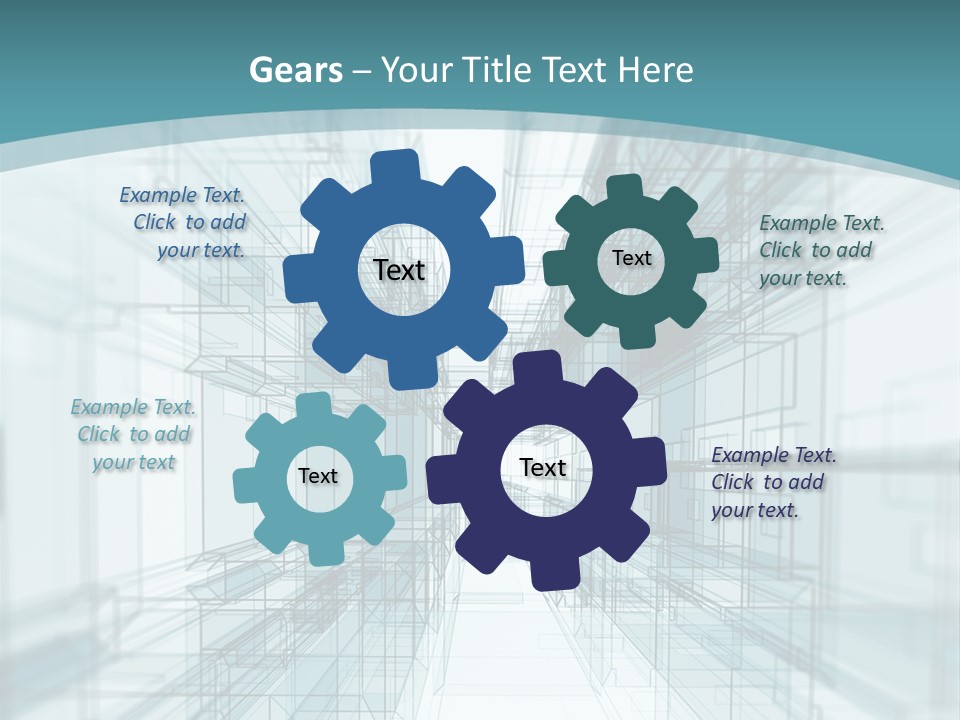 Gears – Your Title Text Here

Example Text. Click to add your text.

Text

Text

Example Text. Click to add your text.

Example Text. Click to add your text

Text

Text

Example Text. Click to add your text.